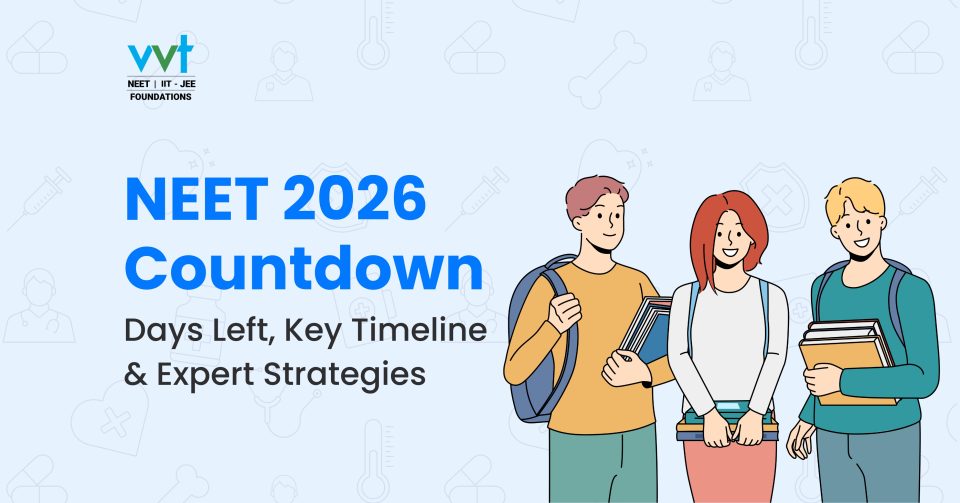 vvt
NEET | IIT - JEE
FOUNDATIONS

NEET 2026 Countdown
Days Left, Key Timeline & Expert Strategies